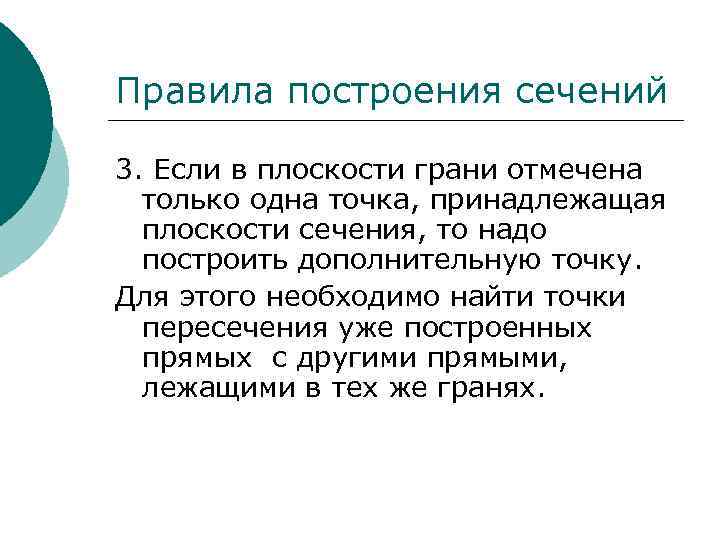 Правила построения сечений

3. Если в плоскости грани отмечена только одна точка, принадлежащая плоскости сечения, то надо построить дополнительную точку.

Для этого необходимо найти точки пересечения уже построенных прямых  с другими прямыми, лежащими в тех же гранях.